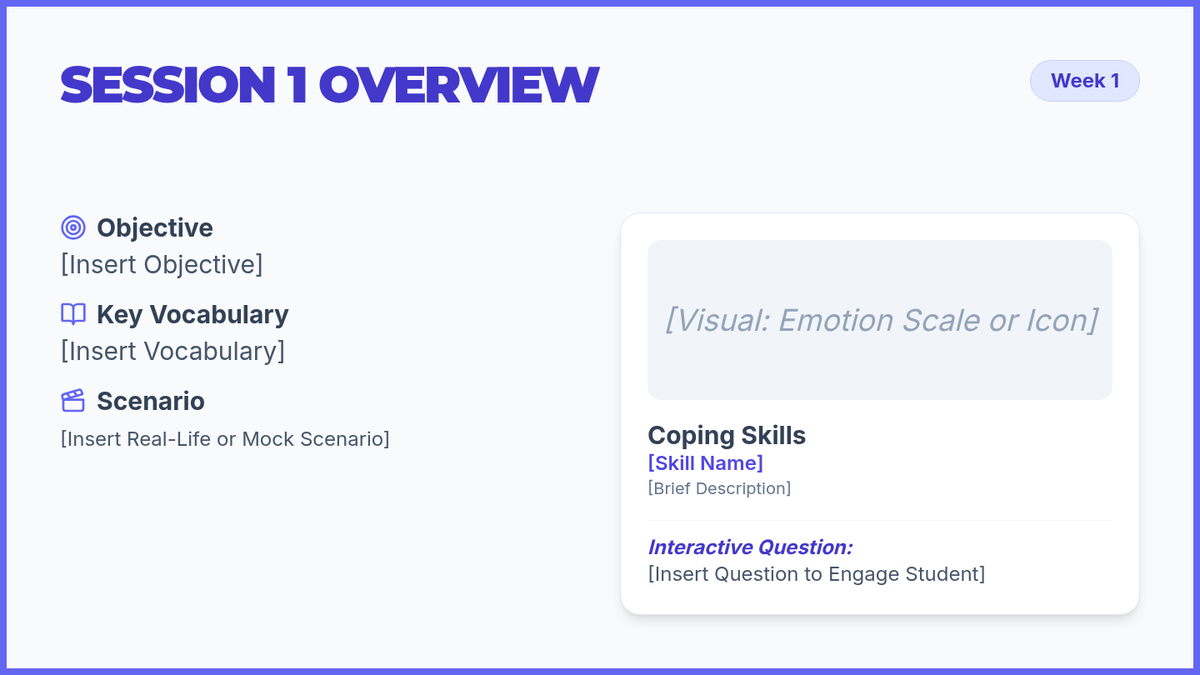 SESSION 1 OVERVIEW

Week 1

Objective
[Insert Objective]

Key Vocabulary
[Insert Vocabulary]

Scenario
[Insert Real-Life or Mock Scenario]

[Visual: Emotion Scale or Icon]

Coping Skills
[Skill Name]
[Brief Description]

Interactive Question:
[Insert Question to Engage Student]